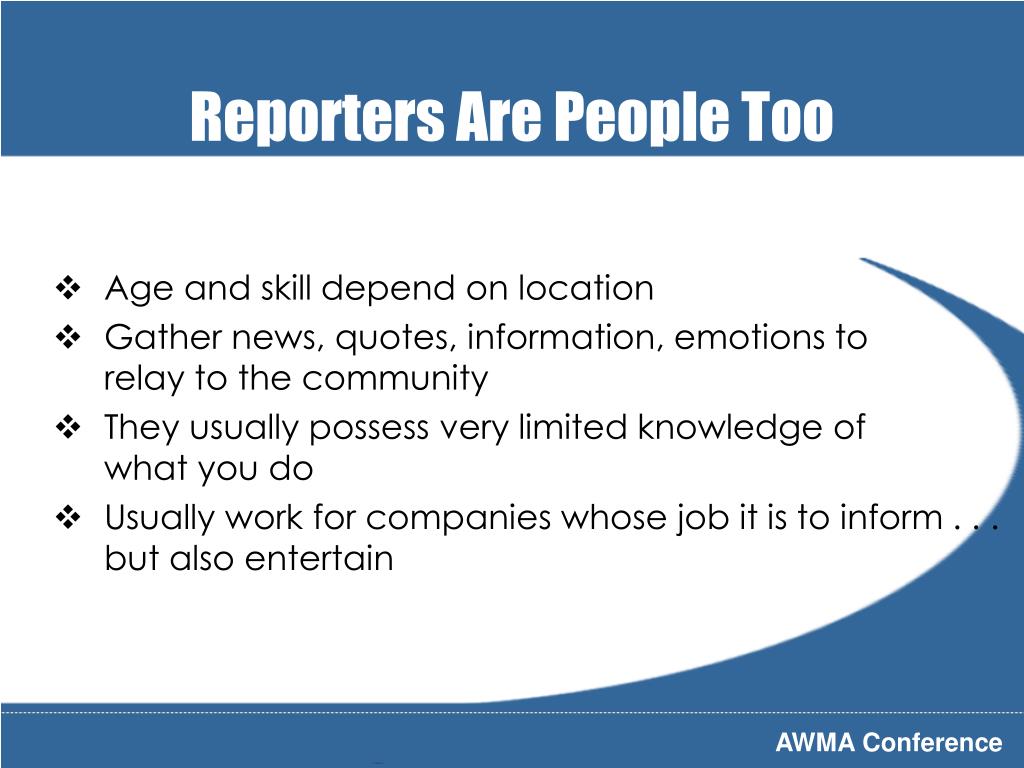 Reporters Are People Too

❖ Age and skill depend on location
❖ Gather news, quotes, information, emotions to relay to the community
❖ They usually possess very limited knowledge of what you do
❖ Usually work for companies whose job it is to inform . . . but also entertain

AWMA Conference